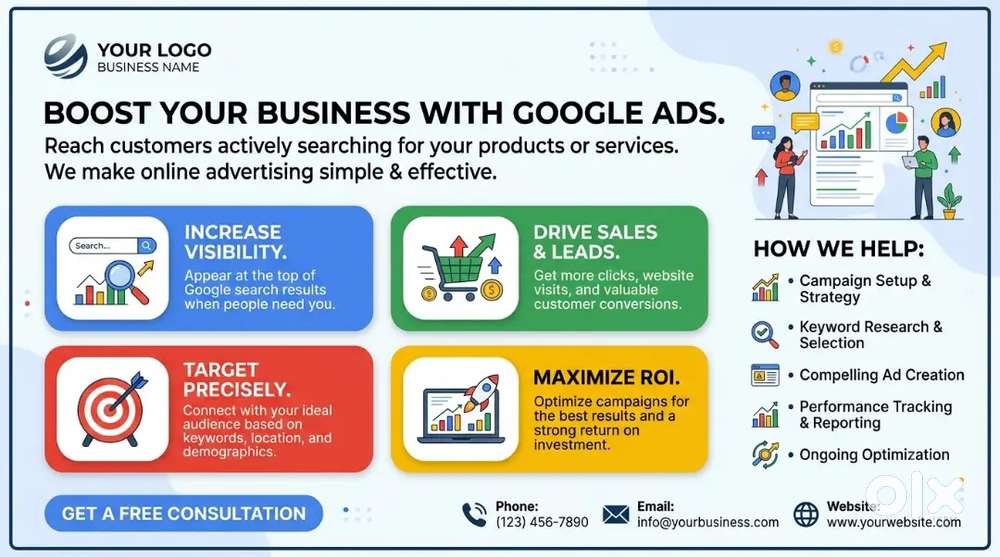 YOUR LOGO
BUSINESS NAME

BOOST YOUR BUSINESS WITH GOOGLE ADS.

Reach customers actively searching for your products or services. We make online advertising simple & effective.

Search...

INCREASE VISIBILITY.

Appear at the top of Google search results when people need you.

DRIVE SALES & LEADS.

Get more clicks, website visits, and valuable customer conversions.

TARGET PRECISELY.

Connect with your ideal audience based on keywords, location, and demographics.

MAXIMIZE ROI.

Optimize campaigns for the best results and a strong return on investment.

HOW WE HELP:

• Campaign Setup & Strategy
• Keyword Research & Selection
• Compelling Ad Creation
• Performance Tracking & Reporting
• Ongoing Optimization

GET A FREE CONSULTATION

Phone:
(123) 456-7890

Email:
info@yourbusiness.com

Website:
www.yourwebsite.com

OLX